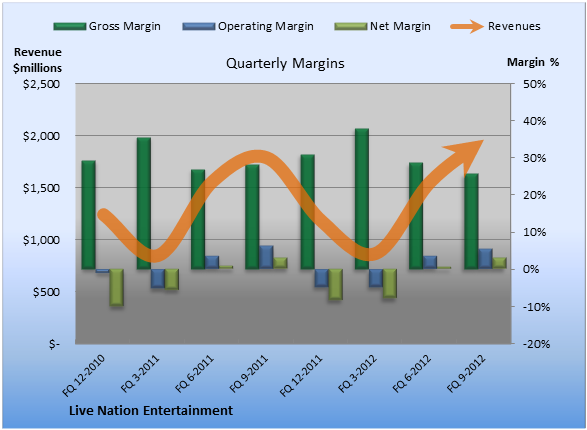 Gross Margin Operating Margin Net Margin Revenues

Revenue $millions

Quarterly Margins

Margin %

$2,500
$2,000
$1,500
$1,000
$500
$-

50%
40%
30%
20%
10%
0%
-10%
-20%

FQ 12-2010
FQ 3-2011
FQ 6-2011
FQ 9-2011
FQ 12-2011
FQ 3-2012
FQ 6-2012
FQ 9-2012

Live Nation Entertainment